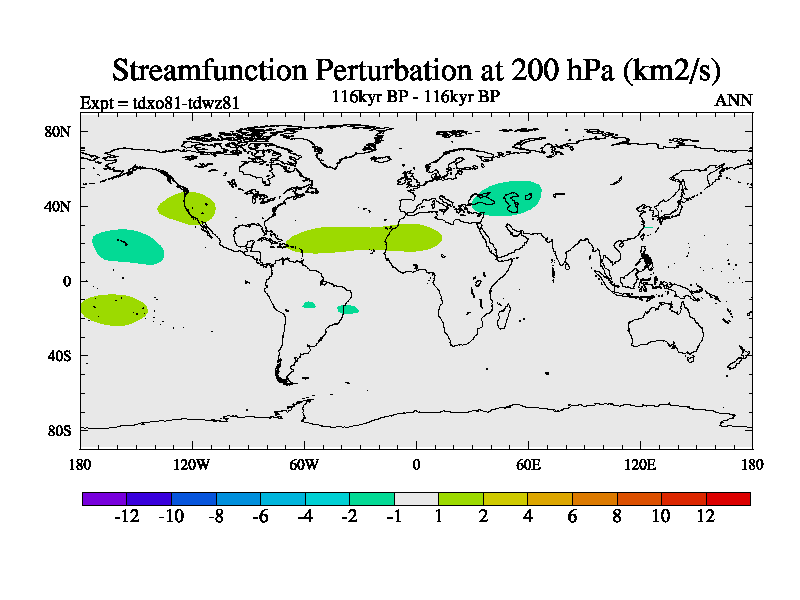 Streamfunction Perturbation at 200 hPa (km2/s)

Expt = tdxo81-tdwz81

116kyr BP - 116kyr BP

ANN

80N
40N
0
40S
80S

180
120W
60W
0
60E
120E
180

-12 -10 -8 -6 -4 -2 -1 1 2 4 6 8 10 12